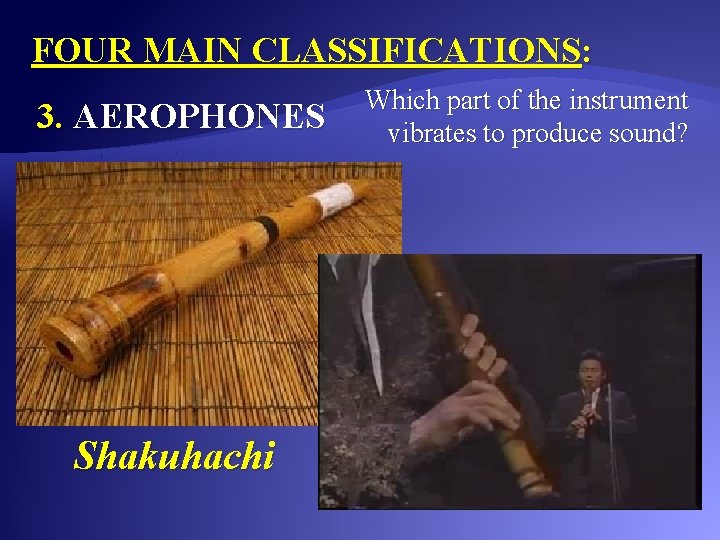 FOUR MAIN CLASSIFICATIONS:

3. AEROPHONES

Which part of the instrument vibrates to produce sound?

Shakuhachi